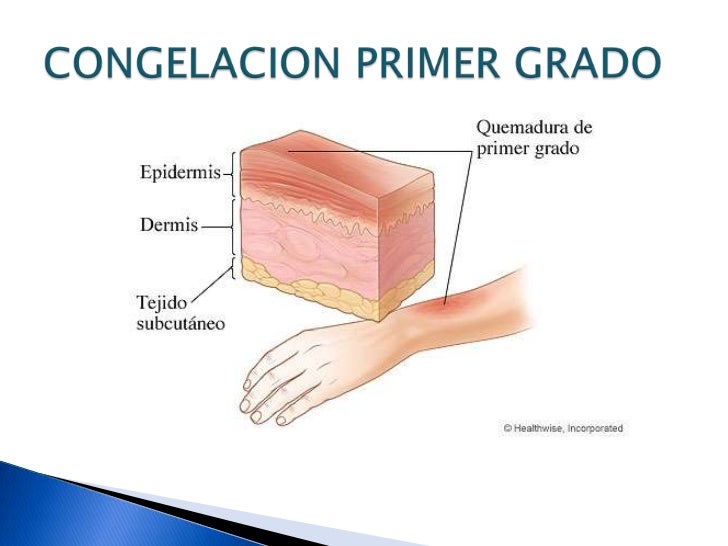 CONGELACION PRIMER GRADO

Quemadura de primer grado

Epidermis

Dermis

Tejido subcutáneo

© Healthwise, Incorporated